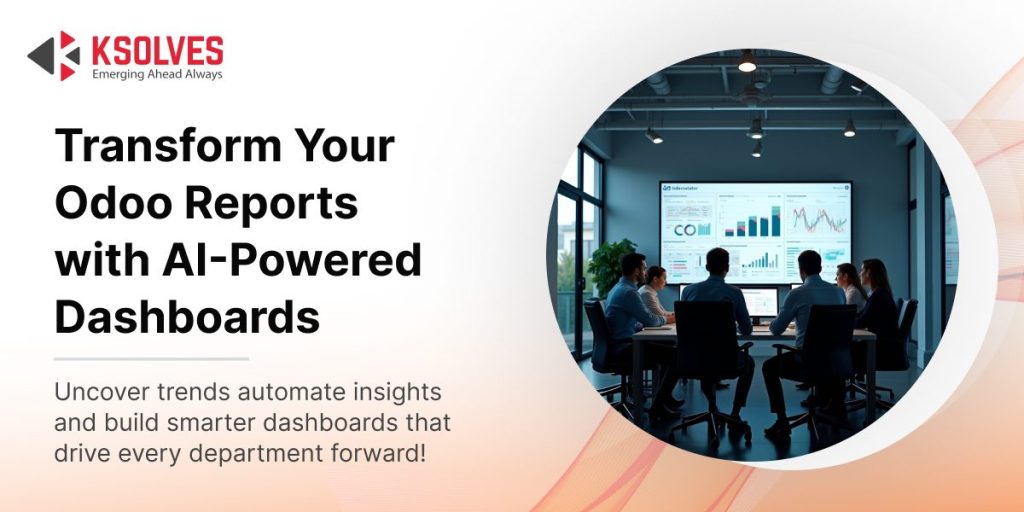 KSOLVES
Emerging Ahead Always

Transform Your Odoo Reports with AI-Powered Dashboards

Uncover trends automate insights and build smarter dashboards that drive every department forward!